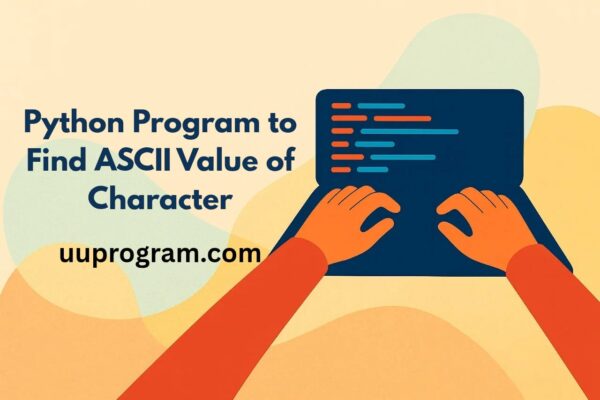 Python Program to Find ASCII Value of Character

uuprogram.com